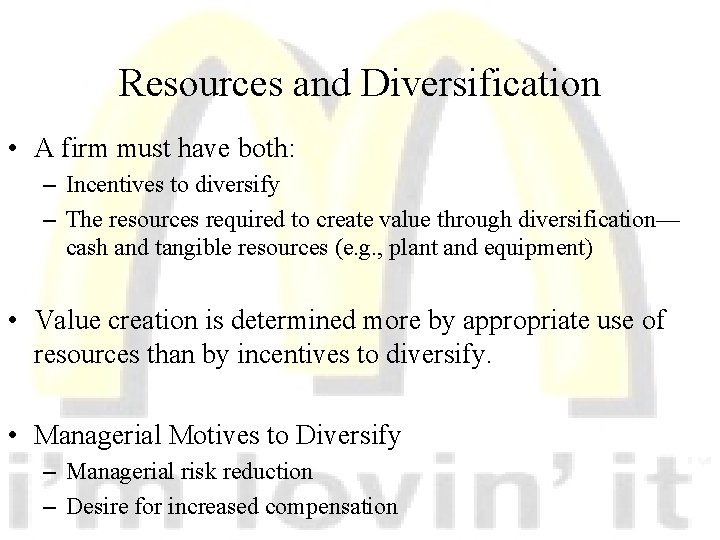 Resources and Diversification

• A firm must have both:
– Incentives to diversify
– The resources required to create value through diversification—cash and tangible resources (e.g., plant and equipment)

• Value creation is determined more by appropriate use of resources than by incentives to diversify.

• Managerial Motives to Diversify
– Managerial risk reduction
– Desire for increased compensation

i'm lovin' it